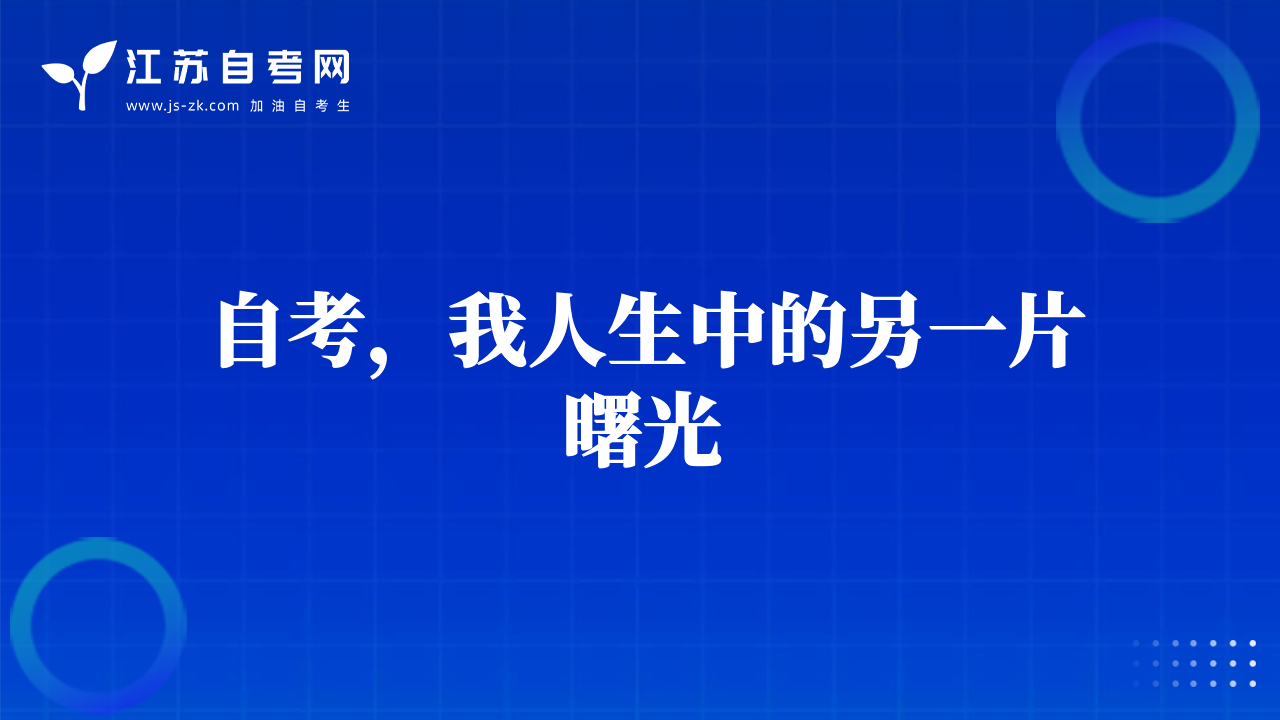 江苏自考网
www.js-zk.com 加油自考生

自考，我人生中的另一片曙光